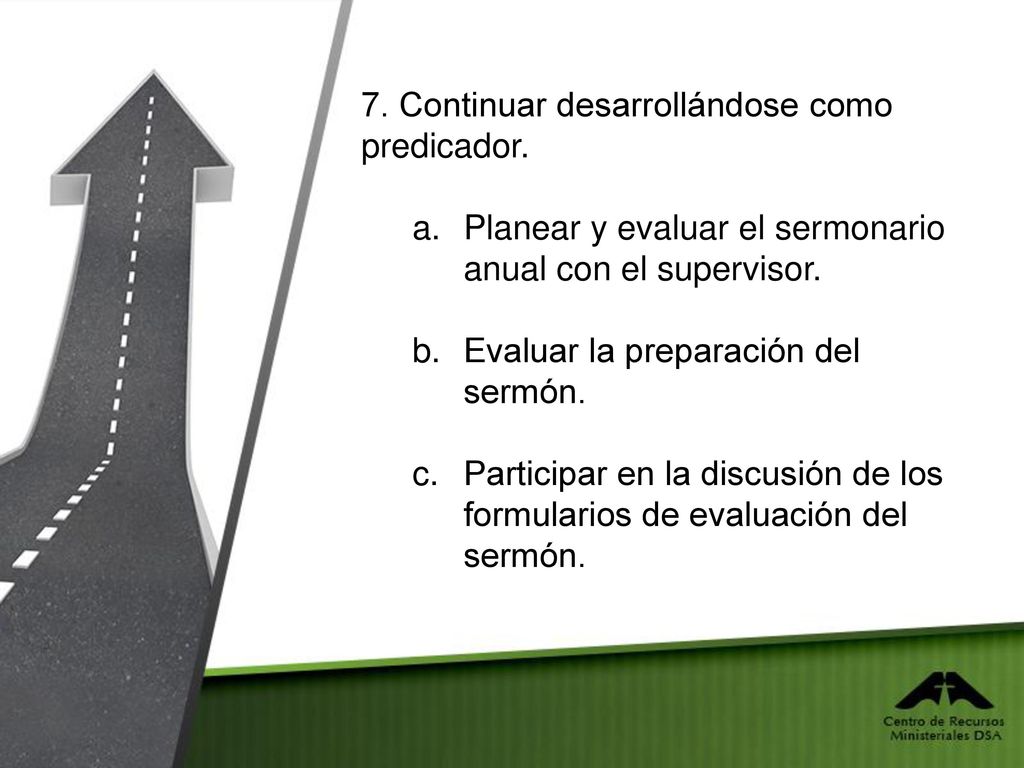 7. Continuar desarrollándose como predicador.

a. Planear y evaluar el sermonario anual con el supervisor.

b. Evaluar la preparación del sermón.

c. Participar en la discusión de los formularios de evaluación del sermón.

Centro de Recursos Ministeriales DSA